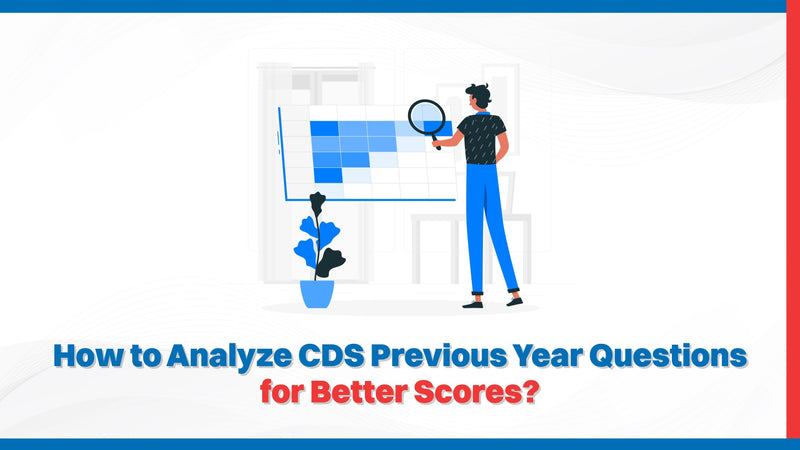 How to Analyze CDS Previous Year Questions for Better Scores?